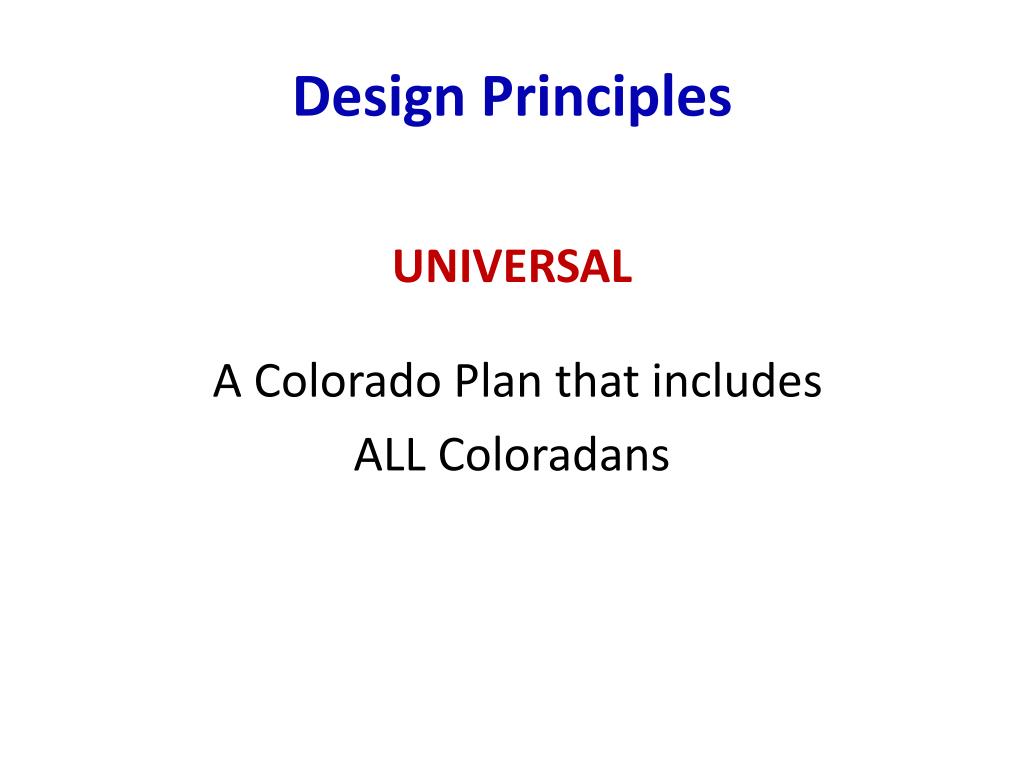 Design Principles

UNIVERSAL

A Colorado Plan that includes ALL Coloradans